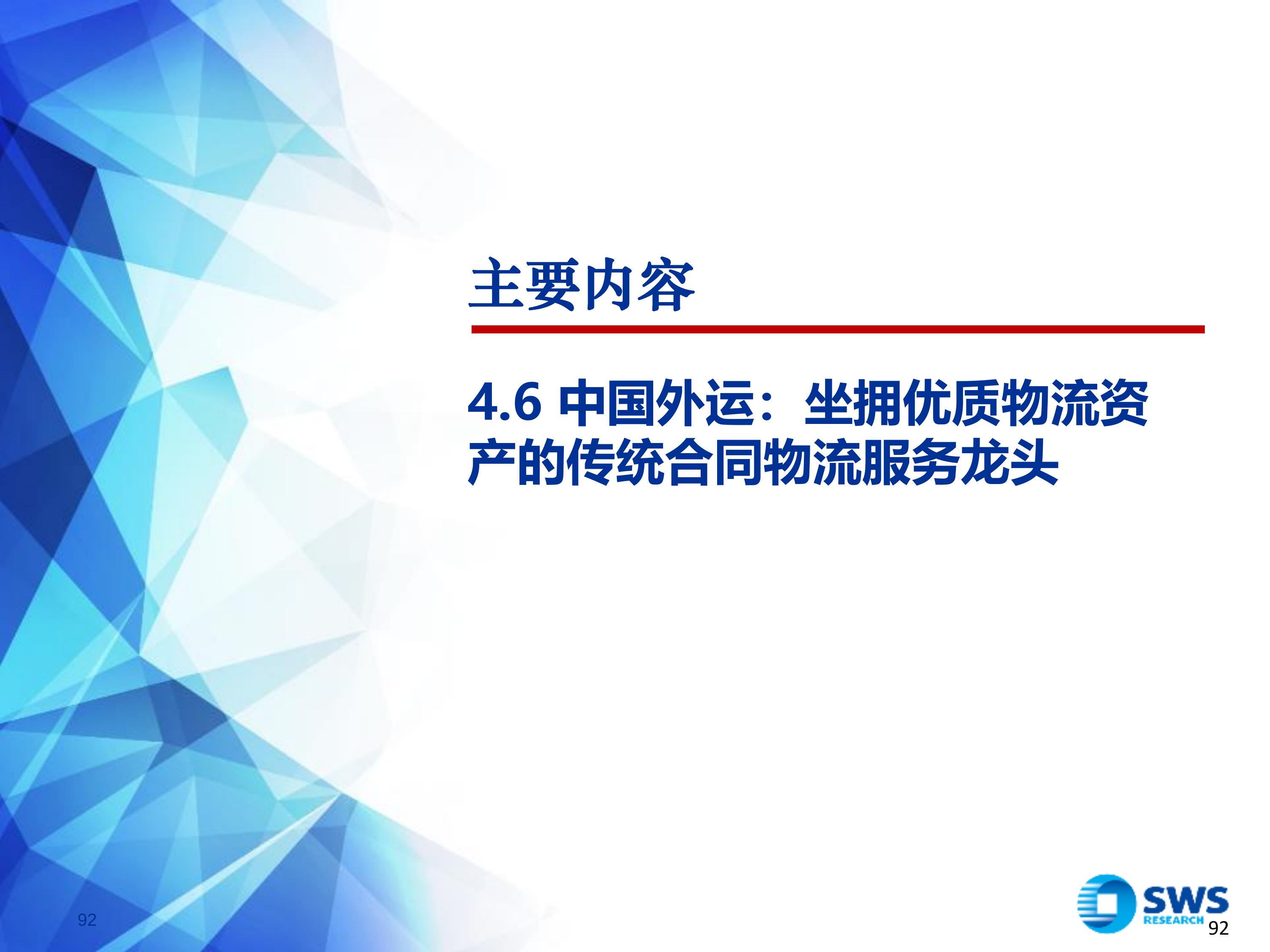 主要内容

4.6 中国外运：坐拥优质物流资产的传统合同物流服务龙头

92

SWS
RESEARCH

92